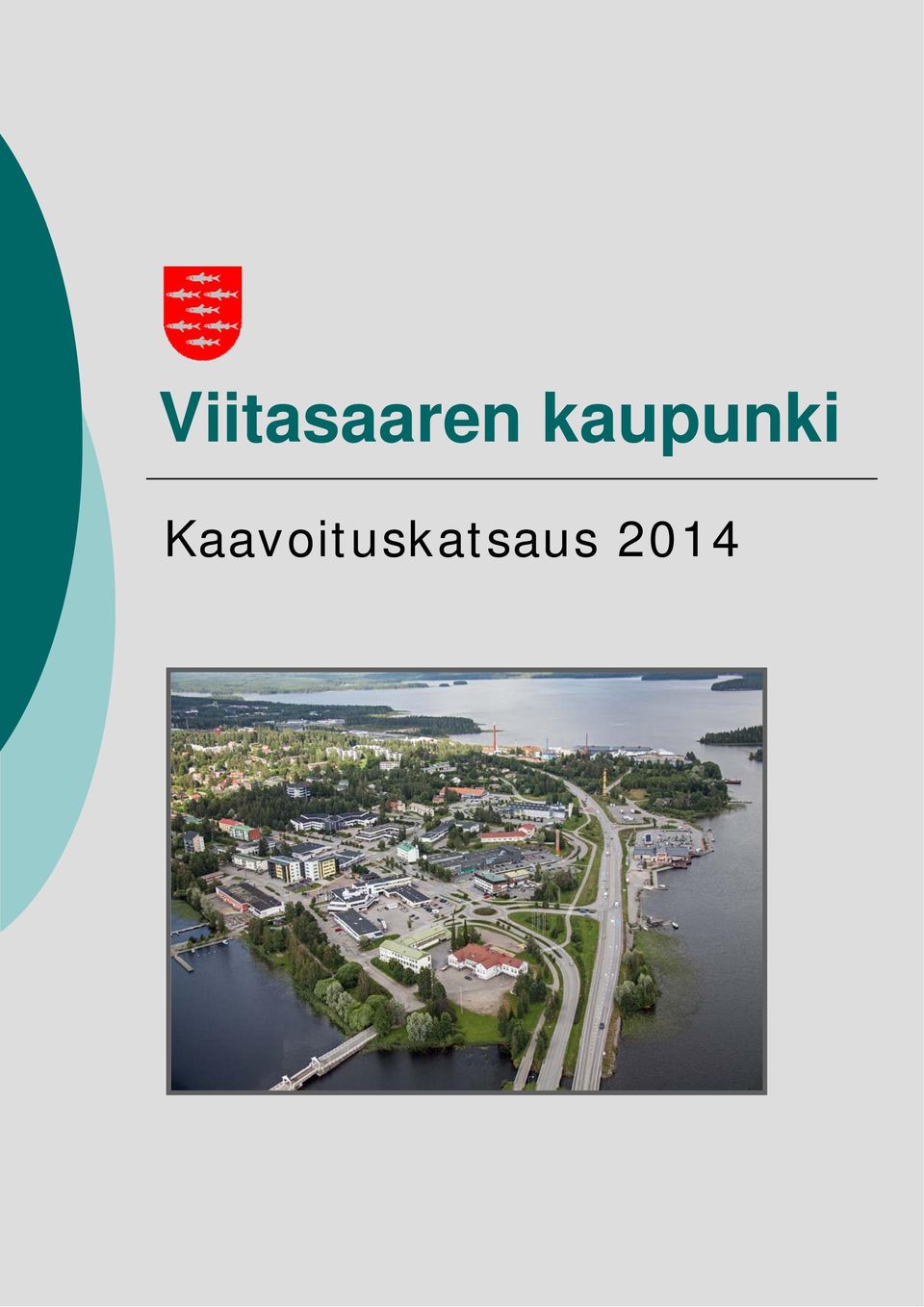 Viitasaaren kaupunki

Kaavoituskatsaus 2014